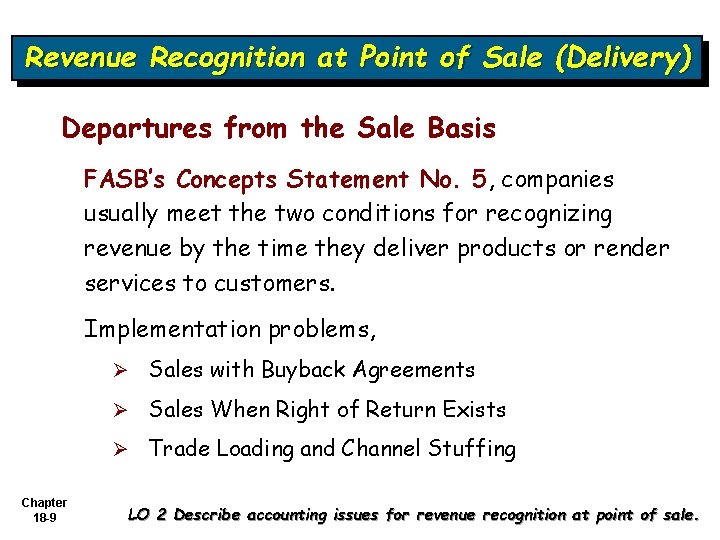 Revenue Recognition at Point of Sale (Delivery)

Departures from the Sale Basis

FASB's Concepts Statement No. 5, companies usually meet the two conditions for recognizing revenue by the time they deliver products or render services to customers.

Implementation problems,

➢ Sales with Buyback Agreements

➢ Sales When Right of Return Exists

➢ Trade Loading and Channel Stuffing

Chapter 18-9

LO 2 Describe accounting issues for revenue recognition at point of sale.